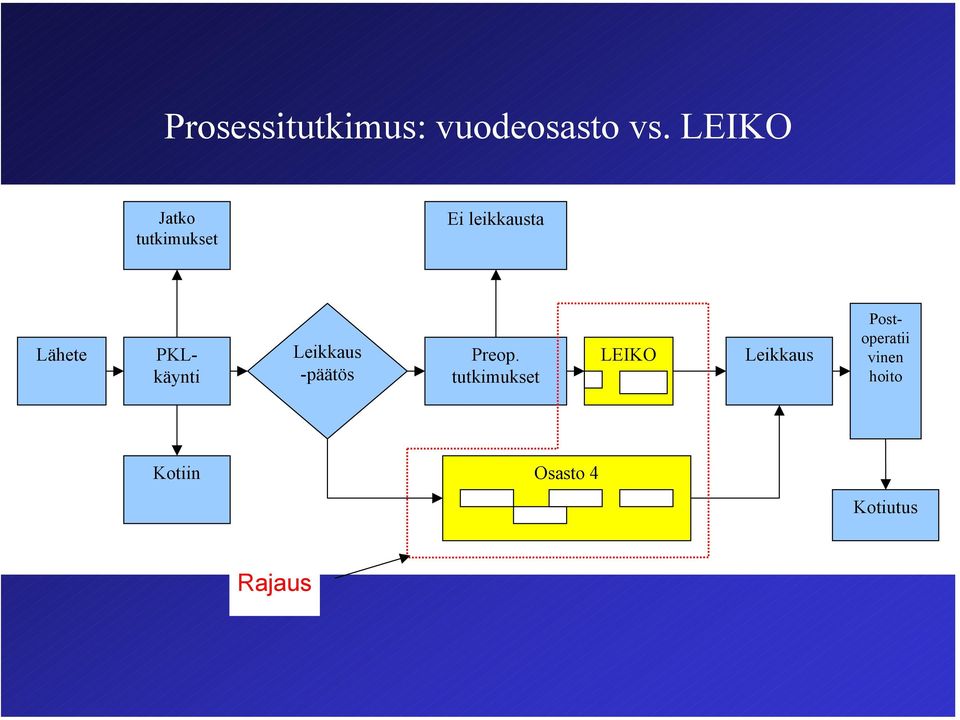 Prosessitutkimus: vuodeosasto vs. LEIKO

Jatko tutkimukset

Ei leikkausta

Lähete

PKL-käynti

Leikkaus -päätös

Preop. tutkimukset

LEIKO

Leikkaus

Post-operatii vinen hoito

Kotiin

Osasto 4

Kotiutus

Rajaus